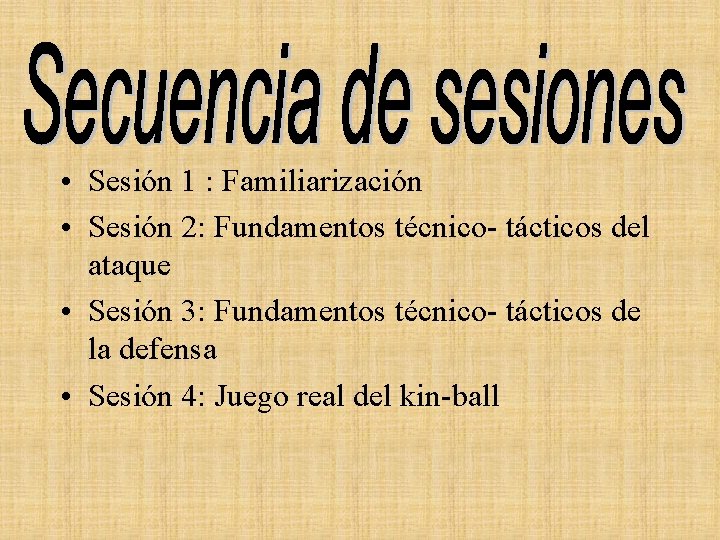 Secuencia de sesiones

• Sesión 1 : Familiarización
• Sesión 2: Fundamentos técnico- tácticos del ataque
• Sesión 3: Fundamentos técnico- tácticos de la defensa
• Sesión 4: Juego real del kin-ball